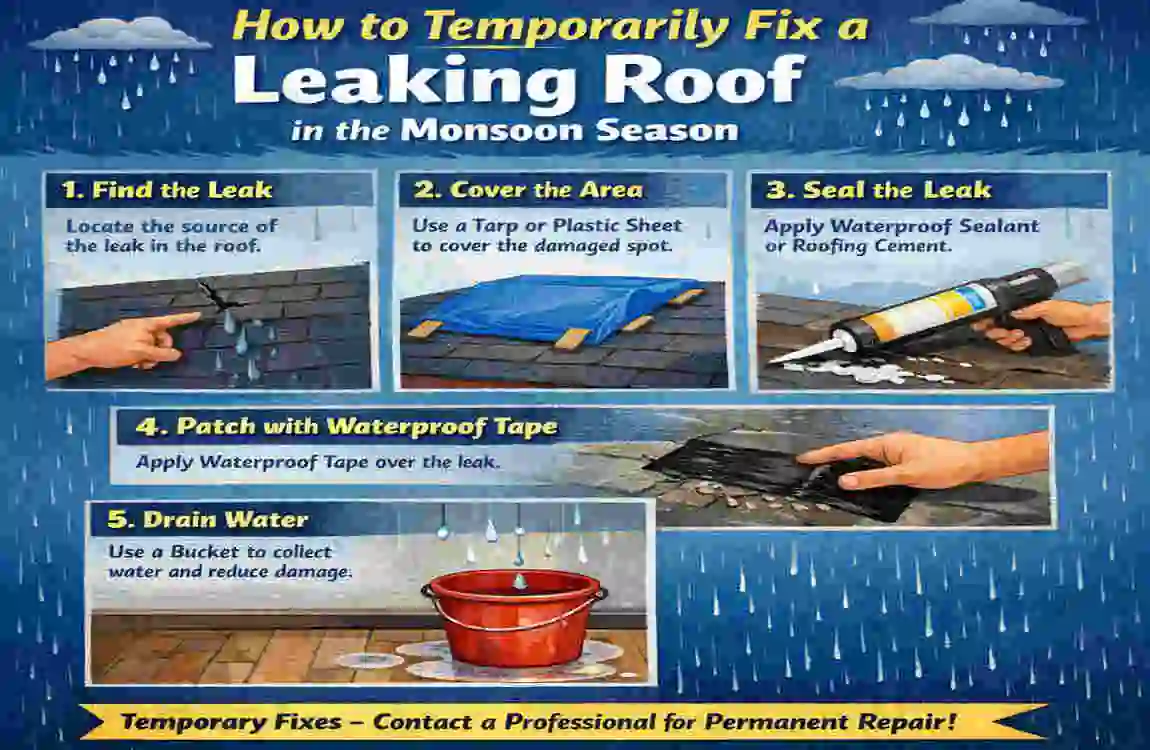 How to Temporarily Fix a
Leaking Roof
in the Monsoon Season

1. Find the Leak
Locate the source of the leak in the roof.

2. Cover the Area
Use a Tarp or Plastic Sheet to cover the damaged spot.

3. Seal the Leak
Apply Waterproof Sealant or Roofing Cement.

4. Patch with Waterproof Tape
Apply Waterproof Tape over the leak.

5. Drain Water
Use a Bucket to collect water and reduce damage.

Temporary Fixes – Contact a Professional for Permanent Repair!